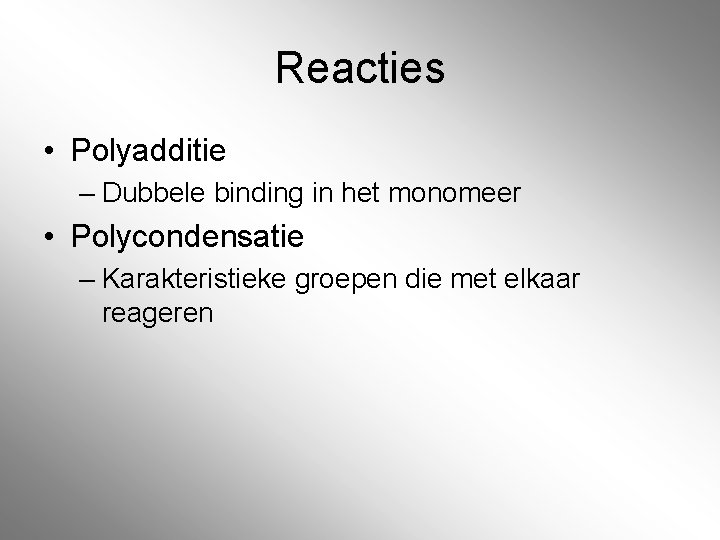 Reacties

• Polyadditie
– Dubbele binding in het monomeer
• Polycondensatie
– Karakteristieke groepen die met elkaar reageren